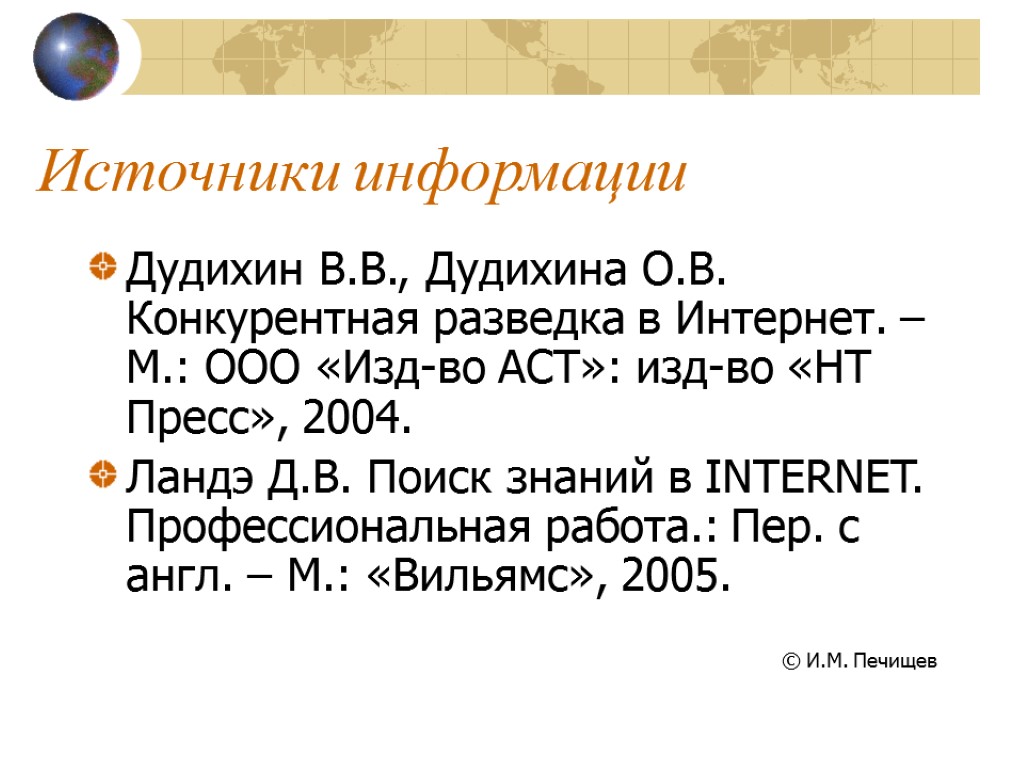 Источники информации

Дудихин В.В., Дудихина О.В. Конкурентная разведка в Интернет. – М.: ООО «Изд-во АСТ»: изд-во «НТ Пресс», 2004.

Ландэ Д.В. Поиск знаний в INTERNET. Профессиональная работа.: Пер. с англ. – М.: «Вильямс», 2005.

© И.М. Печищев